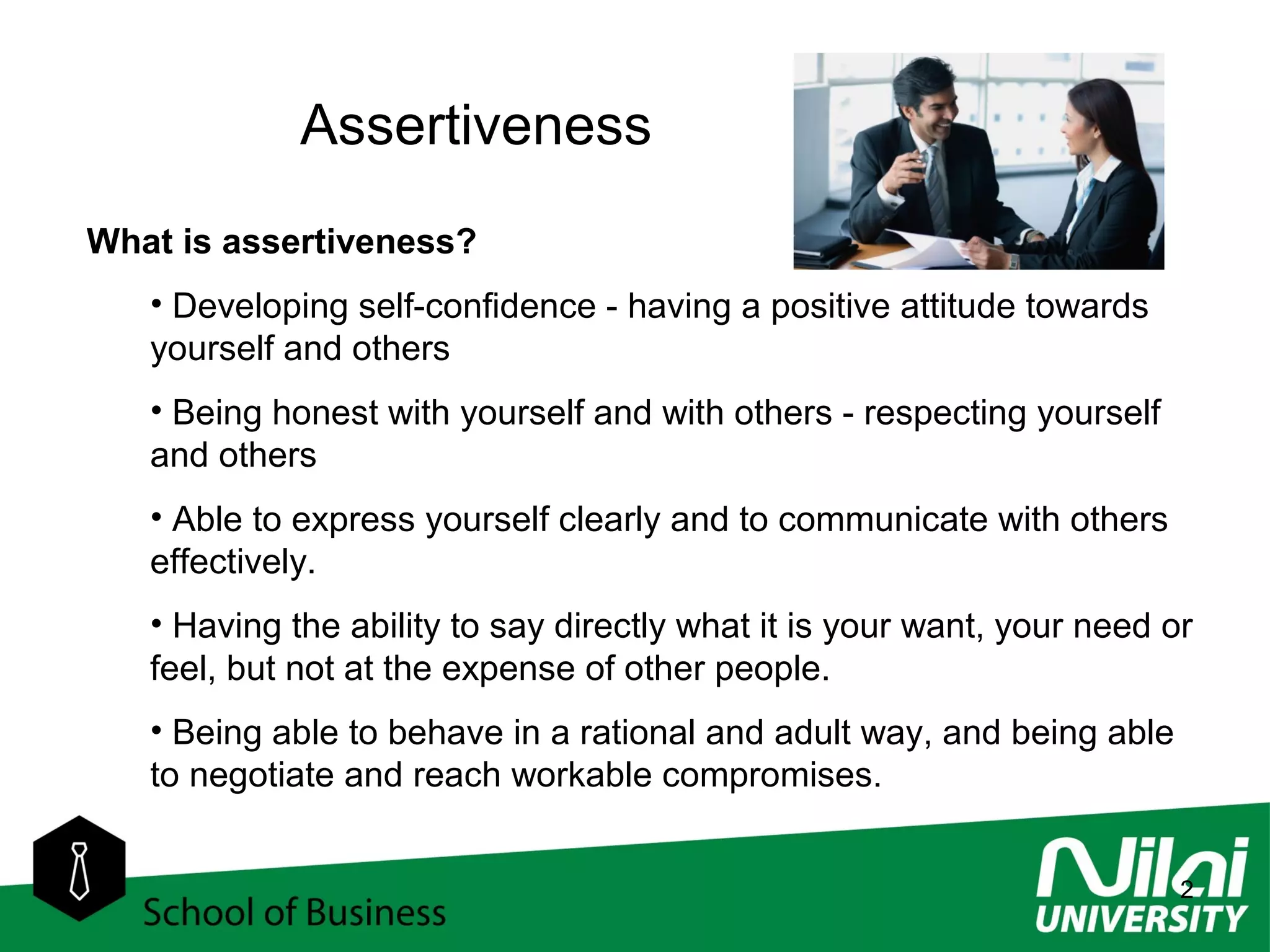 Assertiveness

What is assertiveness?

• Developing self-confidence - having a positive attitude towards yourself and others

• Being honest with yourself and with others - respecting yourself and others

• Able to express yourself clearly and to communicate with others effectively.

• Having the ability to say directly what it is your want, your need or feel, but not at the expense of other people.

• Being able to behave in a rational and adult way, and being able to negotiate and reach workable compromises.

School of Business

Nilai UNIVERSITY

2